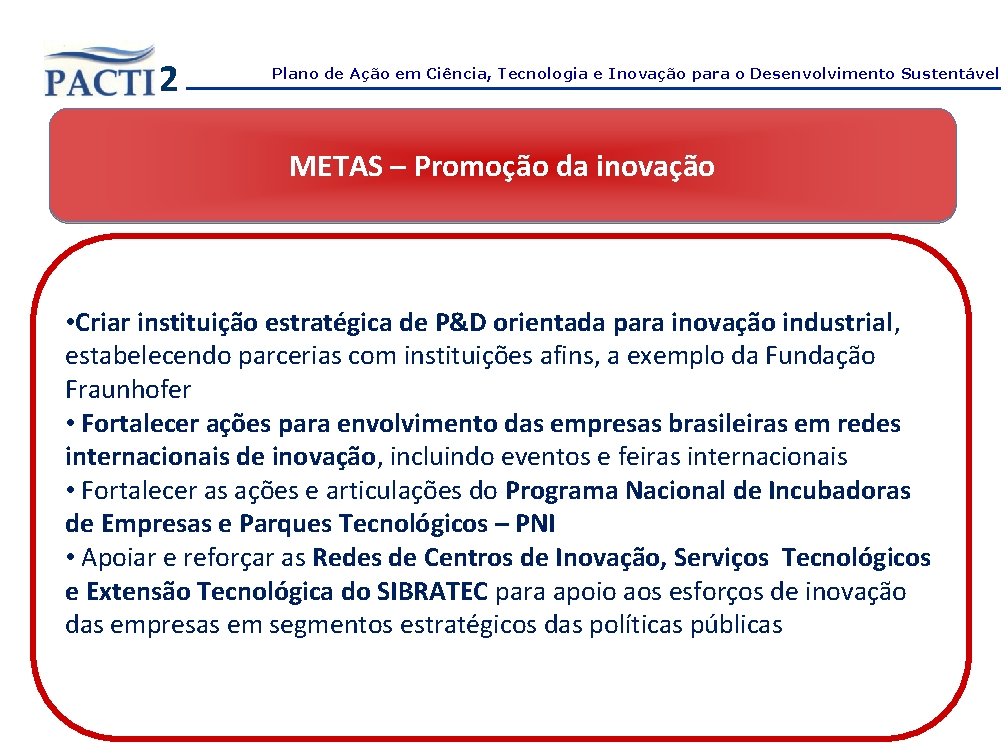 PACTI 2
Plano de Ação em Ciência, Tecnologia e Inovação para o Desenvolvimento Sustentável

METAS – Promoção da inovação

•Criar instituição estratégica de P&D orientada para inovação industrial, estabelecendo parcerias com instituições afins, a exemplo da Fundação Fraunhofer
• Fortalecer ações para envolvimento das empresas brasileiras em redes internacionais de inovação, incluindo eventos e feiras internacionais
• Fortalecer as ações e articulações do Programa Nacional de Incubadoras de Empresas e Parques Tecnológicos – PNI
• Apoiar e reforçar as Redes de Centros de Inovação, Serviços Tecnológicos e Extensão Tecnológica do SIBRATEC para apoio aos esforços de inovação das empresas em segmentos estratégicos das políticas públicas